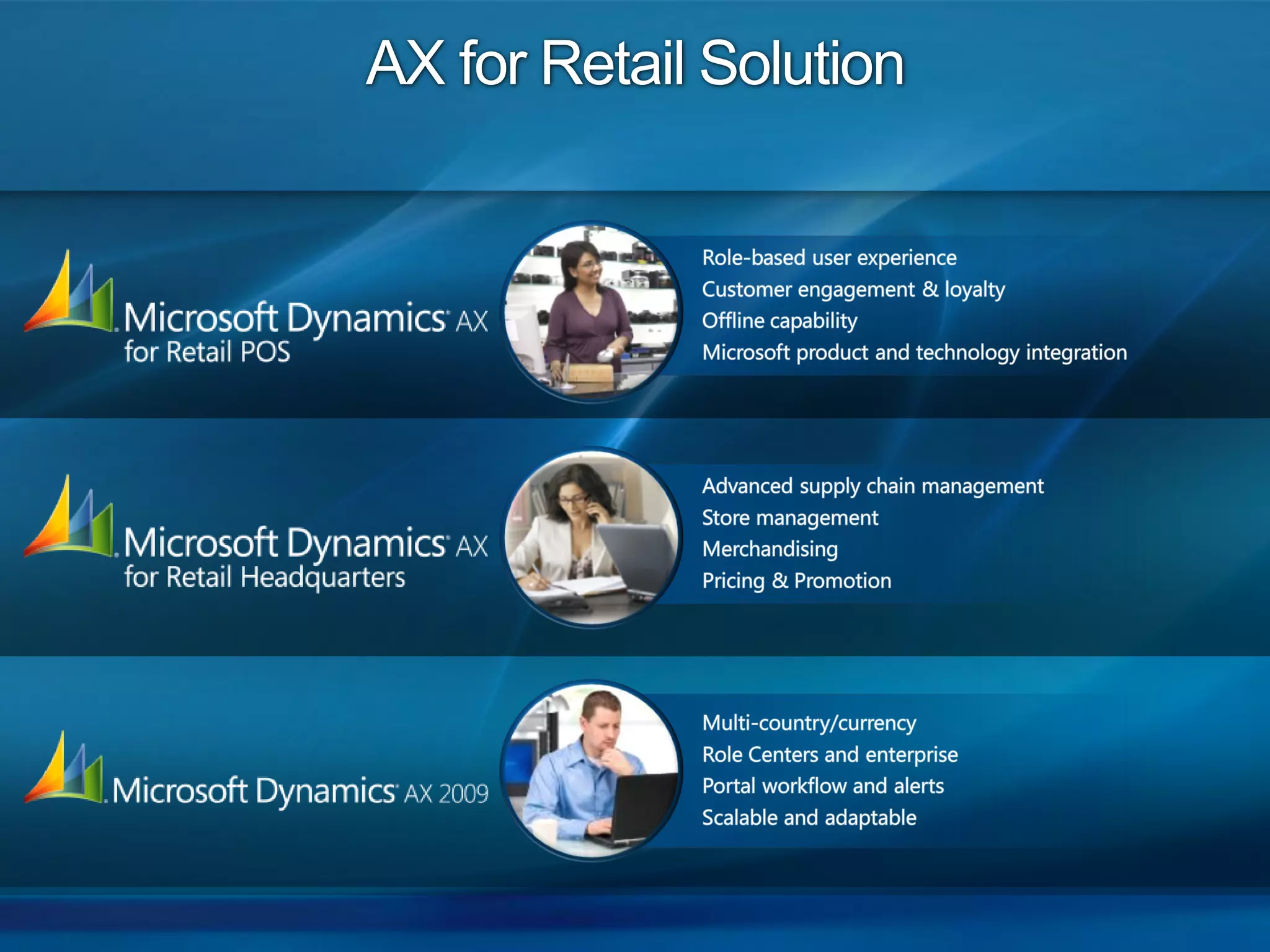 AX for Retail Solution

Microsoft Dynamics AX
for Retail POS

Role-based user experience
Customer engagement & loyalty
Offline capability
Microsoft product and technology integration

Microsoft Dynamics AX
for Retail Headquarters

Advanced supply chain management
Store management
Merchandising
Pricing & Promotion

Microsoft Dynamics AX 2009

Multi-country/currency
Role Centers and enterprise
Portal workflow and alerts
Scalable and adaptable